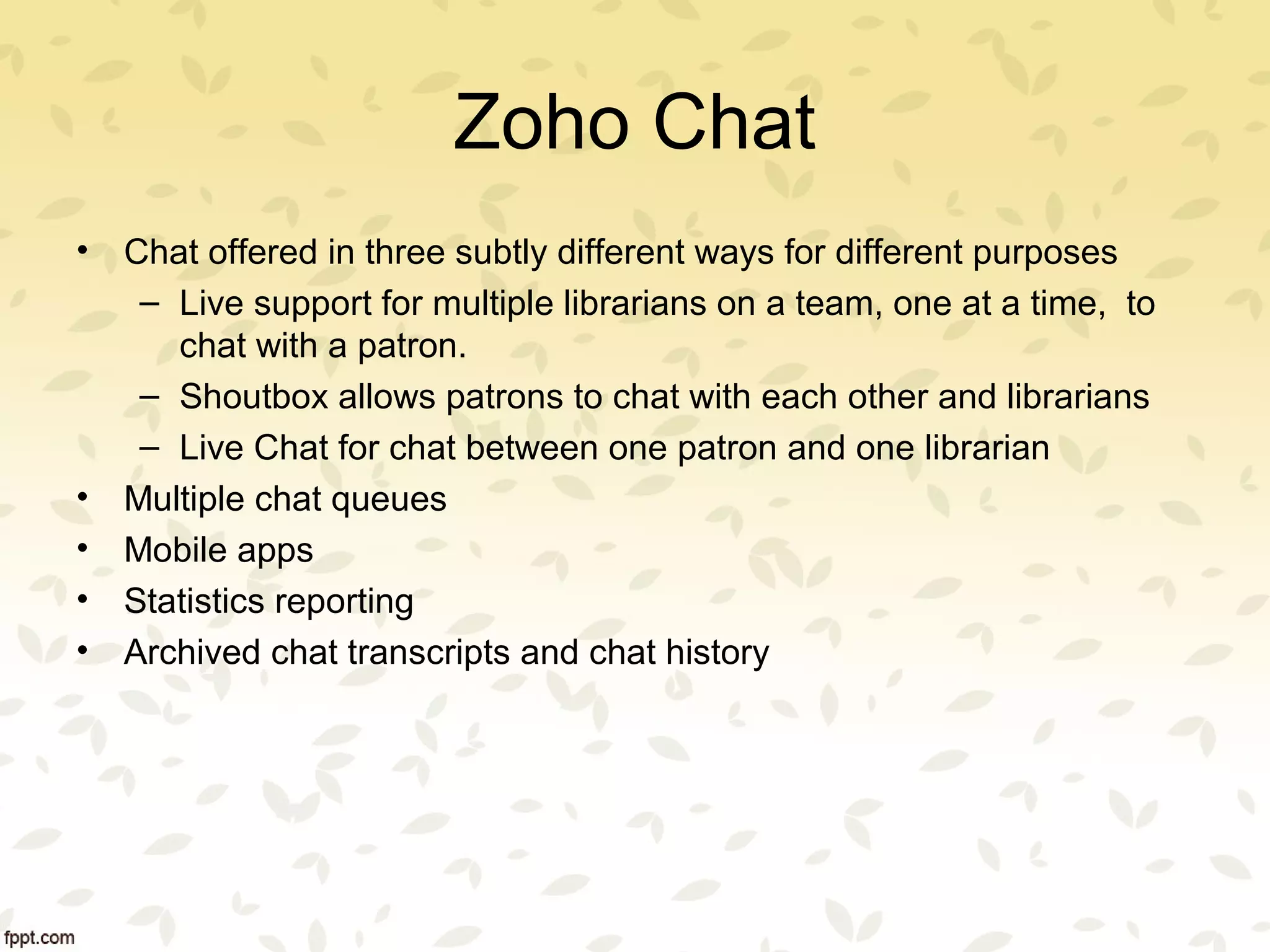 Zoho Chat

• Chat offered in three subtly different ways for different purposes
– Live support for multiple librarians on a team, one at a time, to chat with a patron.
– Shoutbox allows patrons to chat with each other and librarians
– Live Chat for chat between one patron and one librarian
• Multiple chat queues
• Mobile apps
• Statistics reporting
• Archived chat transcripts and chat history

fppt.com